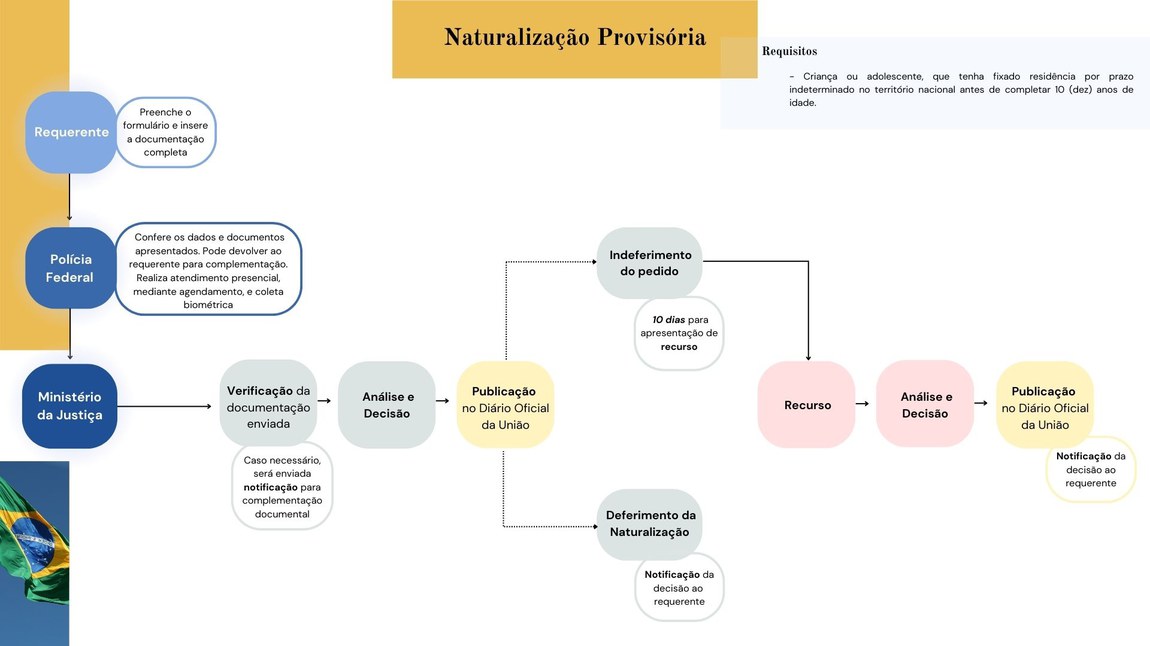 Naturalização Provisória

Requisitos

- Criança ou adolescente, que tenha fixado residência por prazo indeterminado no território nacional antes de completar 10 (dez) anos de idade.

Requerente

Preenche o formulário e insere a documentação completa

Polícia Federal

Confere os dados e documentos apresentados. Pode devolver ao requerente para complementação. Realiza atendimento presencial, mediante agendamento, e coleta biométrica

Ministério da Justiça

Verificação da documentação enviada

Caso necessário, será enviada notificação para complementação documental

Análise e Decisão

Publicação no Diário Oficial da União

Indeferimento do pedido

10 dias para apresentação de recurso

Deferimento da Naturalização

Notificação da decisão ao requerente

Recurso

Análise e Decisão

Publicação no Diário Oficial da União

Notificação da decisão ao requerente